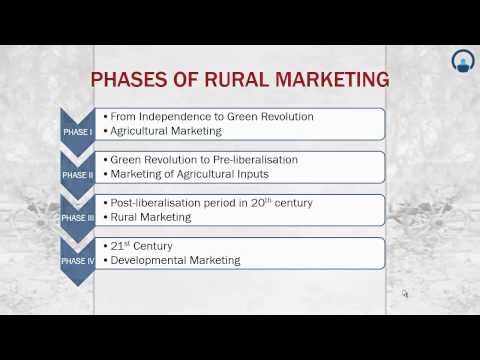 PHASES OF RURAL MARKETING

PHASE I
• From Independence to Green Revolution
• Agricultural Marketing

PHASE II
• Green Revolution to Pre-liberalisation
• Marketing of Agricultural Inputs

PHASE III
• Post-liberalisation period in 20$^{th}$ century
• Rural Marketing

PHASE IV
• 21$^{st}$ Century
• Developmental Marketing